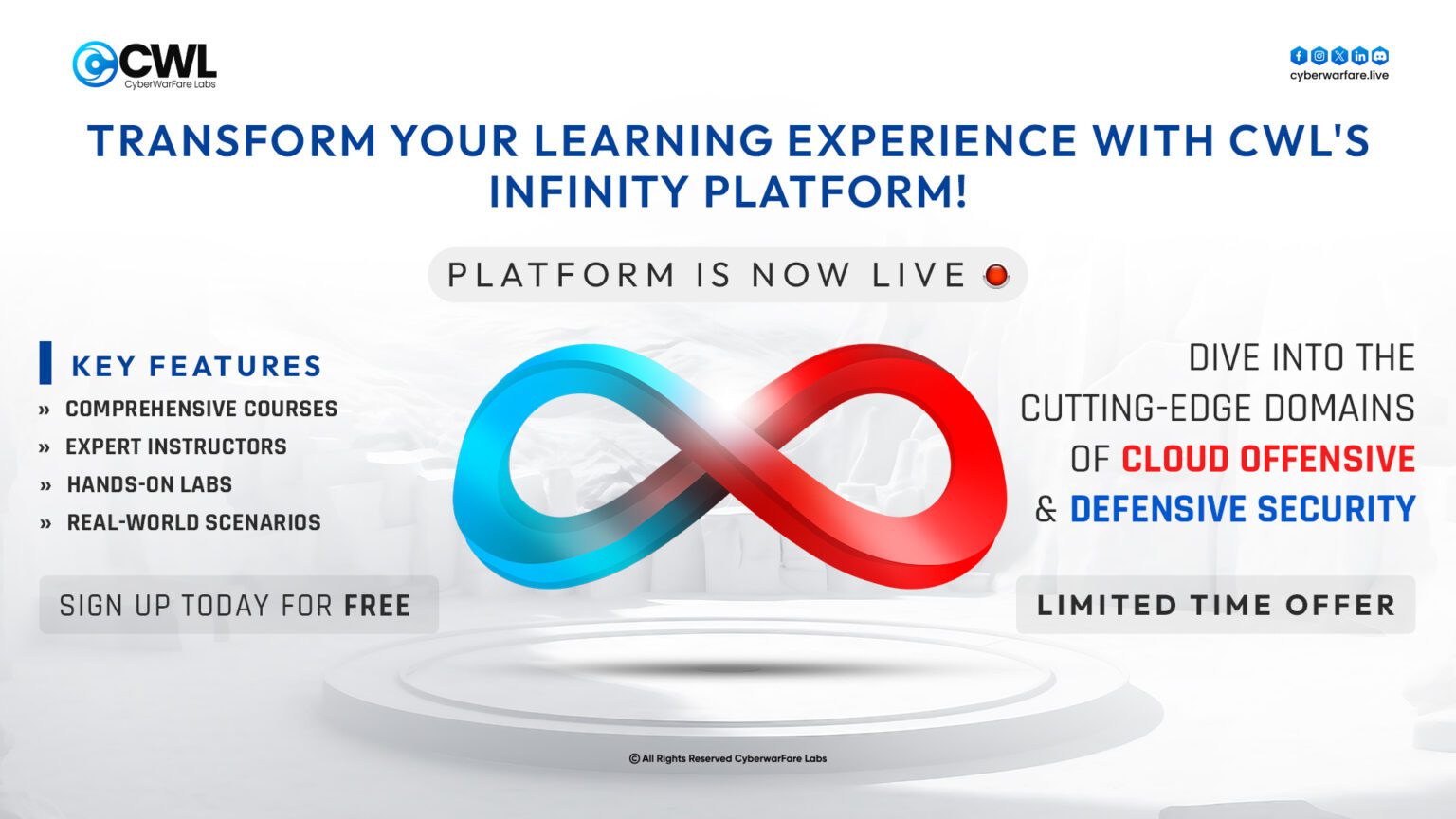 CWL
CyberWarFare Labs

cyberwarfare.live

TRANSFORM YOUR LEARNING EXPERIENCE WITH CWL'S INFINITY PLATFORM!

PLATFORM IS NOW LIVE

KEY FEATURES
» COMPREHENSIVE COURSES
» EXPERT INSTRUCTORS
» HANDS-ON LABS
» REAL-WORLD SCENARIOS

SIGN UP TODAY FOR FREE

DIVE INTO THE CUTTING-EDGE DOMAINS OF CLOUD OFFENSIVE & DEFENSIVE SECURITY

LIMITED TIME OFFER

© All Rights Reserved CyberwarFare Labs